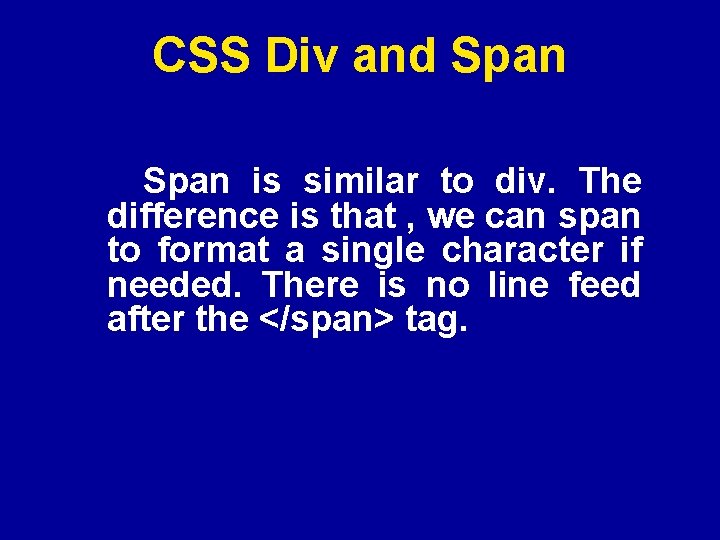 CSS Div and Span

Span is similar to div. The difference is that , we can span to format a single character if needed. There is no line feed after the </span> tag.